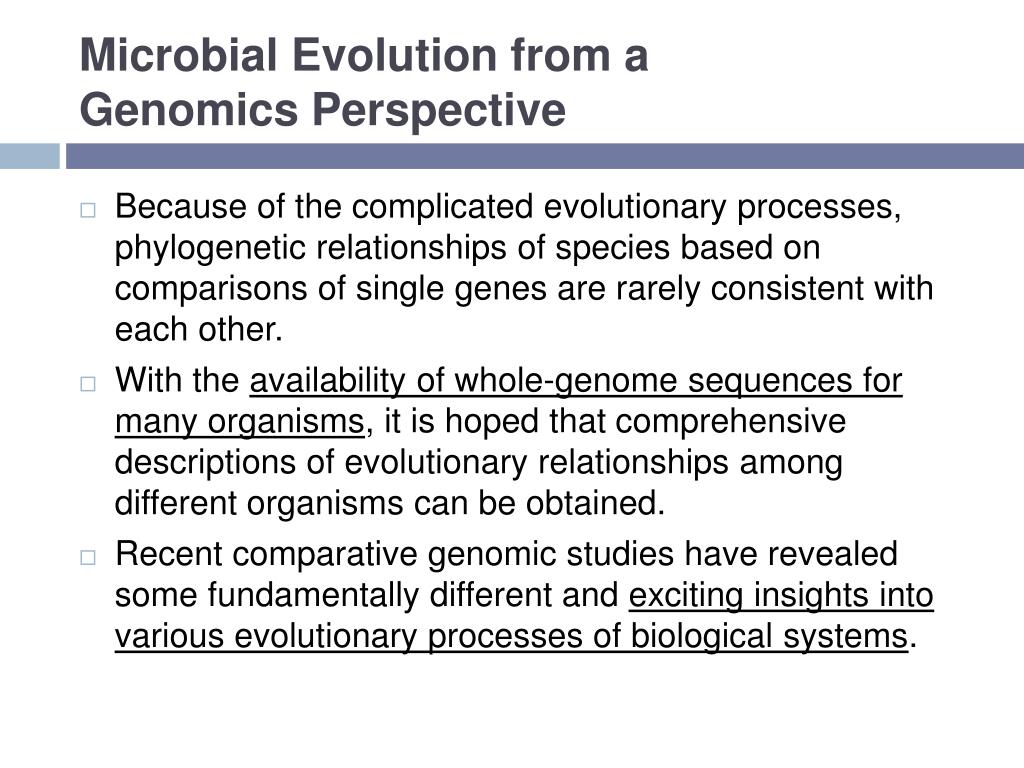 Microbial Evolution from a Genomics Perspective

□ Because of the complicated evolutionary processes, phylogenetic relationships of species based on comparisons of single genes are rarely consistent with each other.

□ With the availability of whole-genome sequences for many organisms, it is hoped that comprehensive descriptions of evolutionary relationships among different organisms can be obtained.

□ Recent comparative genomic studies have revealed some fundamentally different and exciting insights into various evolutionary processes of biological systems.